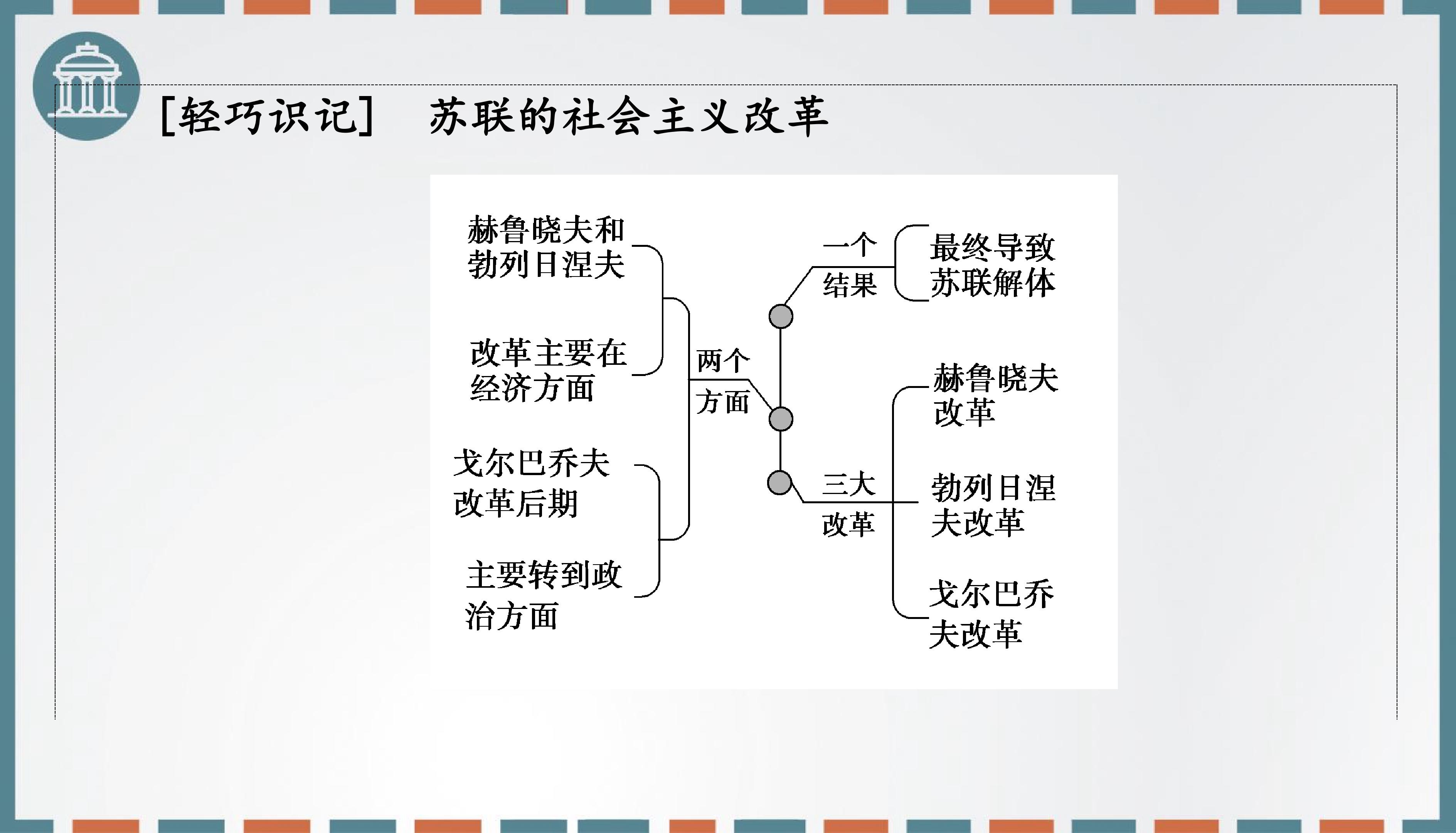 [轻巧识记]　苏联的社会主义改革

赫鲁晓夫和勃列日涅夫

改革主要在经济方面

戈尔巴乔夫改革后期

主要转到政治方面

两个方面

一个结果

最终导致苏联解体

三大改革

赫鲁晓夫改革

勃列日涅夫改革

戈尔巴乔夫改革